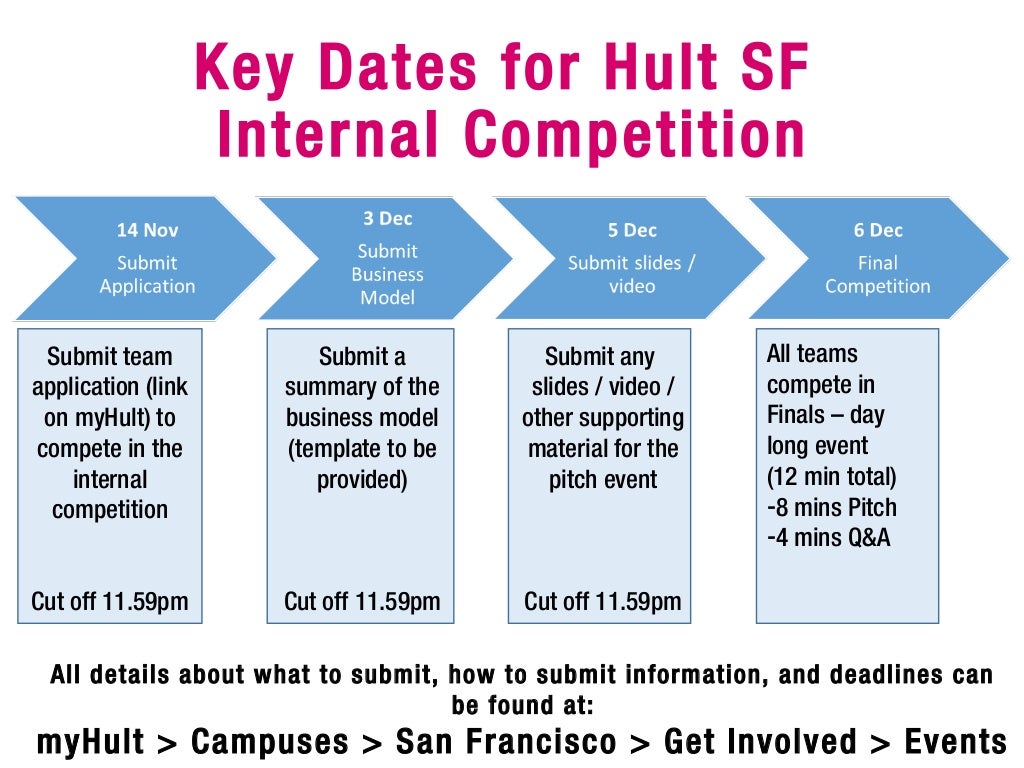 Key Dates for Hult SF Internal Competition

14 Nov
Submit Application

3 Dec
Submit Business Model

5 Dec
Submit slides / video

6 Dec
Final Competition

Submit team application (link on myHult) to compete in the internal competition

Cut off 11.59pm

Submit a summary of the business model (template to be provided)

Cut off 11.59pm

Submit any slides / video / other supporting material for the pitch event

Cut off 11.59pm

All teams compete in Finals – day long event
(12 min total)
-8 mins Pitch
-4 mins Q&A

All details about what to submit, how to submit information, and deadlines can be found at:

myHult > Campuses > San Francisco > Get Involved > Events